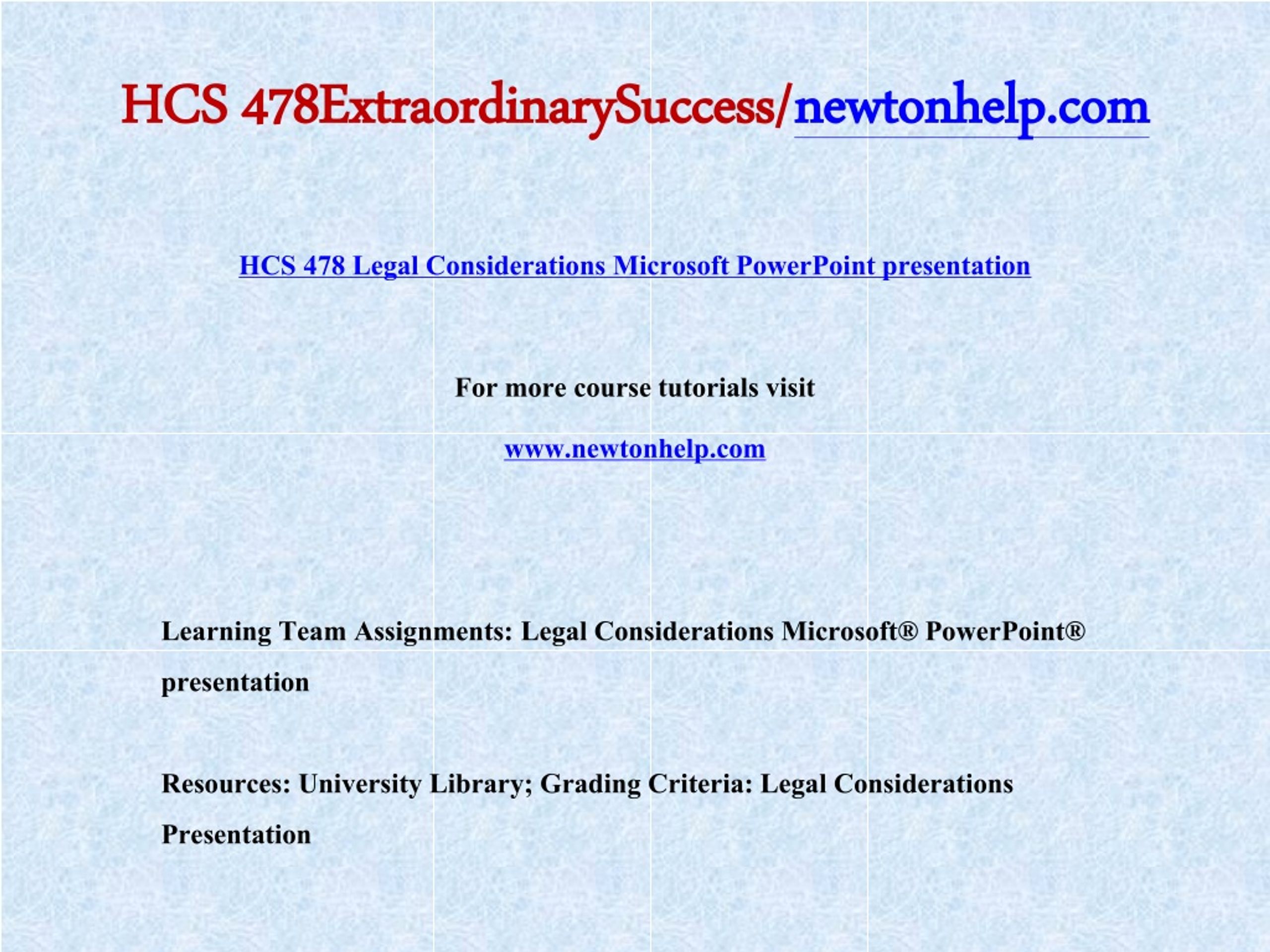 HCS 478ExtraordinarySuccess/newtonhelp.com

HCS 478 Legal Considerations Microsoft PowerPoint presentation

For more course tutorials visit

www.newtonhelp.com

Learning Team Assignments: Legal Considerations Microsoft® PowerPoint® presentation

Resources: University Library; Grading Criteria: Legal Considerations Presentation